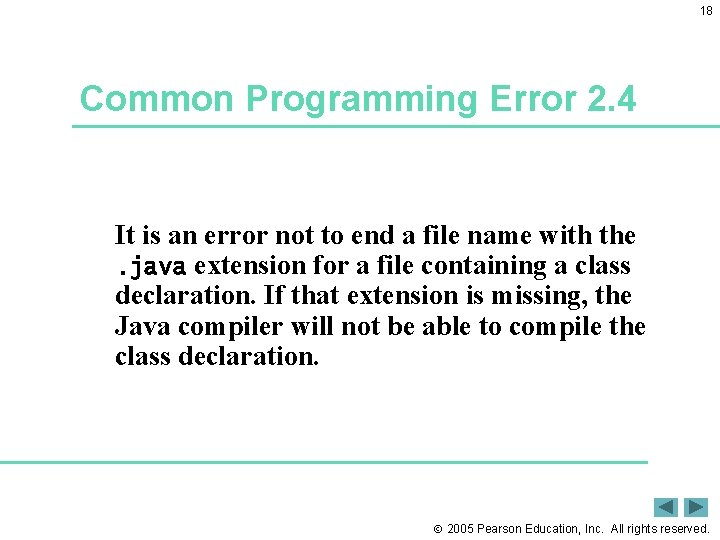 18

Common Programming Error 2.4

It is an error not to end a file name with the .java extension for a file containing a class declaration. If that extension is missing, the Java compiler will not be able to compile the class declaration.

© 2005 Pearson Education, Inc. All rights reserved.